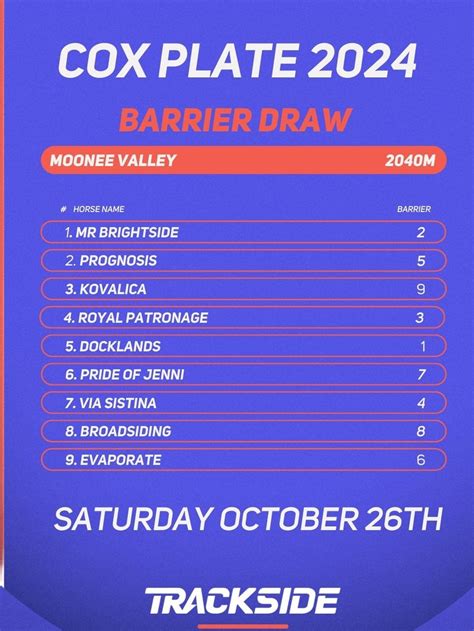 COX PLATE 2024

BARRIER DRAW

MOONEE VALLEY 2040M

| # HORSE NAME | BARRIER |
|---|---|
| 1. MR BRIGHTSIDE | 2 |
| 2. PROGNOSIS | 5 |
| 3. KOVALICA | 9 |
| 4. ROYAL PATRONAGE | 3 |
| 5. DOCKLANDS | 1 |
| 6. PRIDE OF JENNI | 7 |
| 7. VIA SISTINA | 4 |
| 8. BROADSIDING | 8 |
| 9. EVAPORATE | 6 |

SATURDAY OCTOBER 26TH

TRACKSIDE